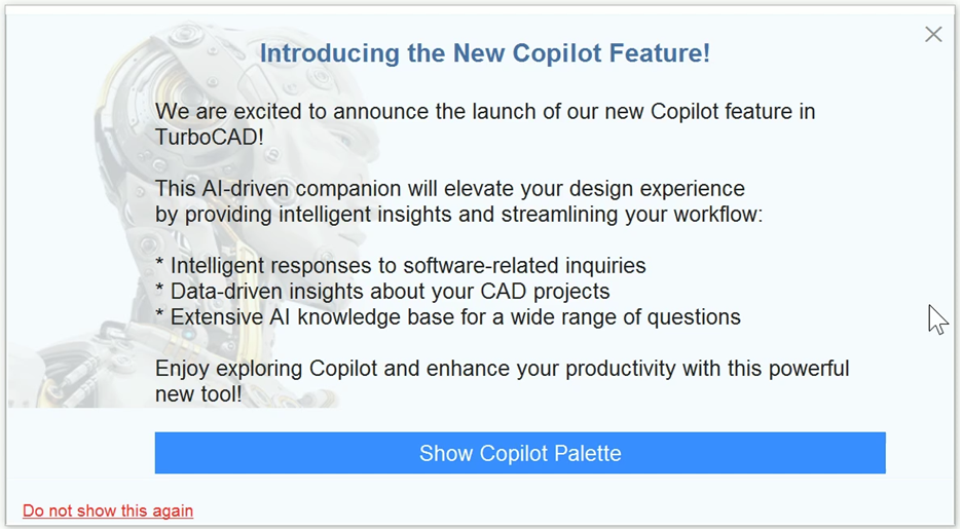 Introducing the New Copilot Feature!

We are excited to announce the launch of our new Copilot feature in TurboCAD!

This AI-driven companion will elevate your design experience by providing intelligent insights and streamlining your workflow:

* Intelligent responses to software-related inquiries
* Data-driven insights about your CAD projects
* Extensive AI knowledge base for a wide range of questions

Enjoy exploring Copilot and enhance your productivity with this powerful new tool!

Show Copilot Palette

Do not show this again